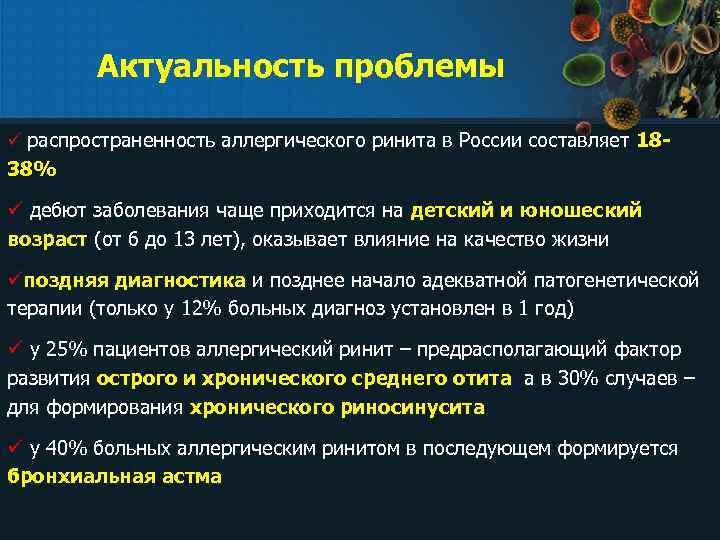 Актуальность проблемы

✓ распространенность аллергического ринита в России составляет 18-38%

✓ дебют заболевания чаще приходится на детский и юношеский возраст (от 6 до 13 лет), оказывает влияние на качество жизни

✓поздняя диагностика и позднее начало адекватной патогенетической терапии (только у 12% больных диагноз установлен в 1 год)

✓ у 25% пациентов аллергический ринит – предрасполагающий фактор развития острого и хронического среднего отита а в 30% случаев – для формирования хронического риносинусита

✓ у 40% больных аллергическим ринитом в последующем формируется бронхиальная астма